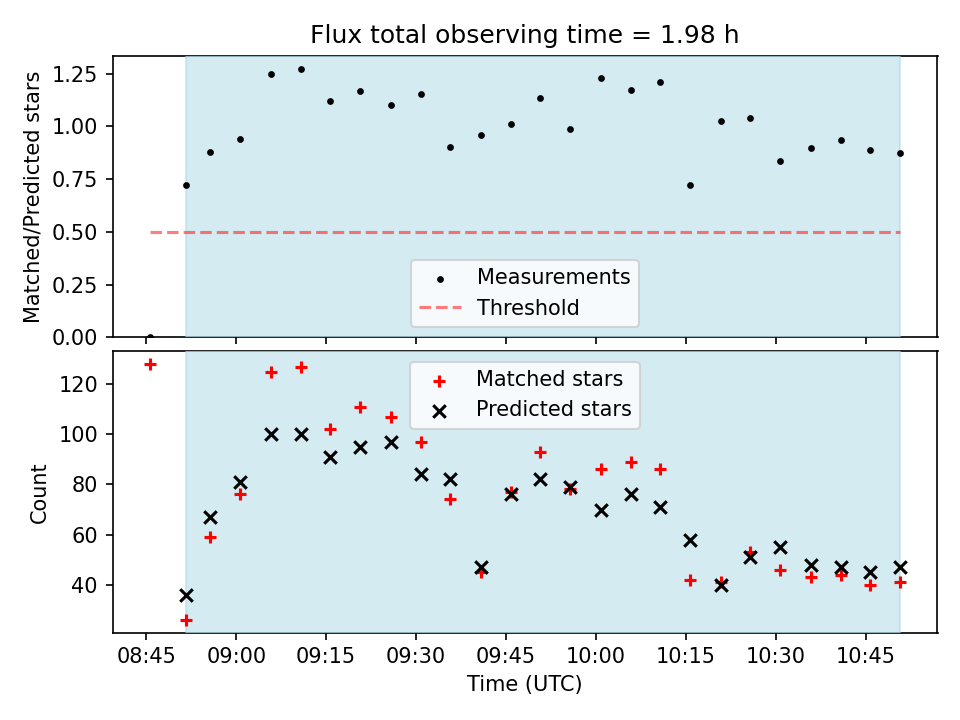 Flux total observing time = 1.98 h

Matched/Predicted stars

1.25
1.00
0.75
0.50
0.25
0.00

Measurements
Threshold

Count

120
100
80
60
40

Matched stars
Predicted stars

08:45 09:00 09:15 09:30 09:45 10:00 10:15 10:30 10:45

Time (UTC)